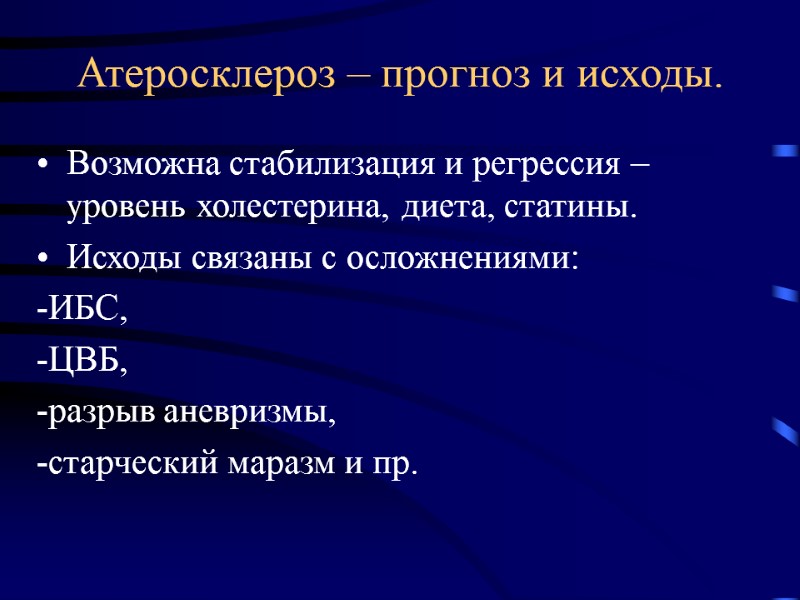 Атеросклероз – прогноз и исходы.

• Возможна стабилизация и регрессия – уровень холестерина, диета, статины.

• Исходы связаны с осложнениями:

-ИБС,

-ЦВБ,

-разрыв аневризмы,

-старческий маразм и пр.